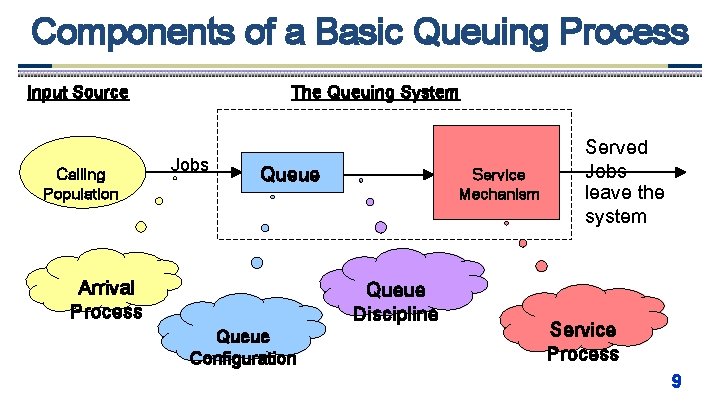 Components of a Basic Queuing Process

Input Source

The Queuing System

Calling Population

Jobs

Queue

Service Mechanism

Served Jobs leave the system

Arrival Process

Queue Configuration

Queue Discipline

Service Process

9